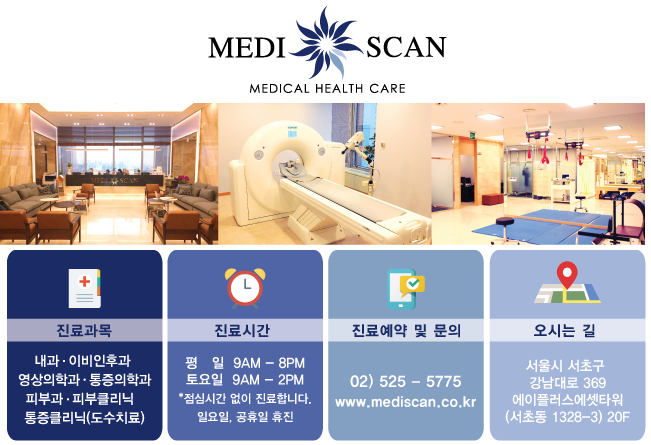 MEDI SCAN

MEDICAL HEALTH CARE

MEDI SCAN

진료과목

내과 · 이비인후과
영상의학과 · 통증의학과
피부과 · 피부클리닉
통증클리닉(도수치료)

진료시간

평 일 9AM – 8PM
토요일 9AM – 2PM
*점심시간 없이 진료합니다.
일요일, 공휴일 휴진

진료예약 및 문의

02) 525 – 5775
www.mediscan.co.kr

오시는 길

서울시 서초구
강남대로 369
에이플러스에셋타워
(서초동 1328–3) 20F